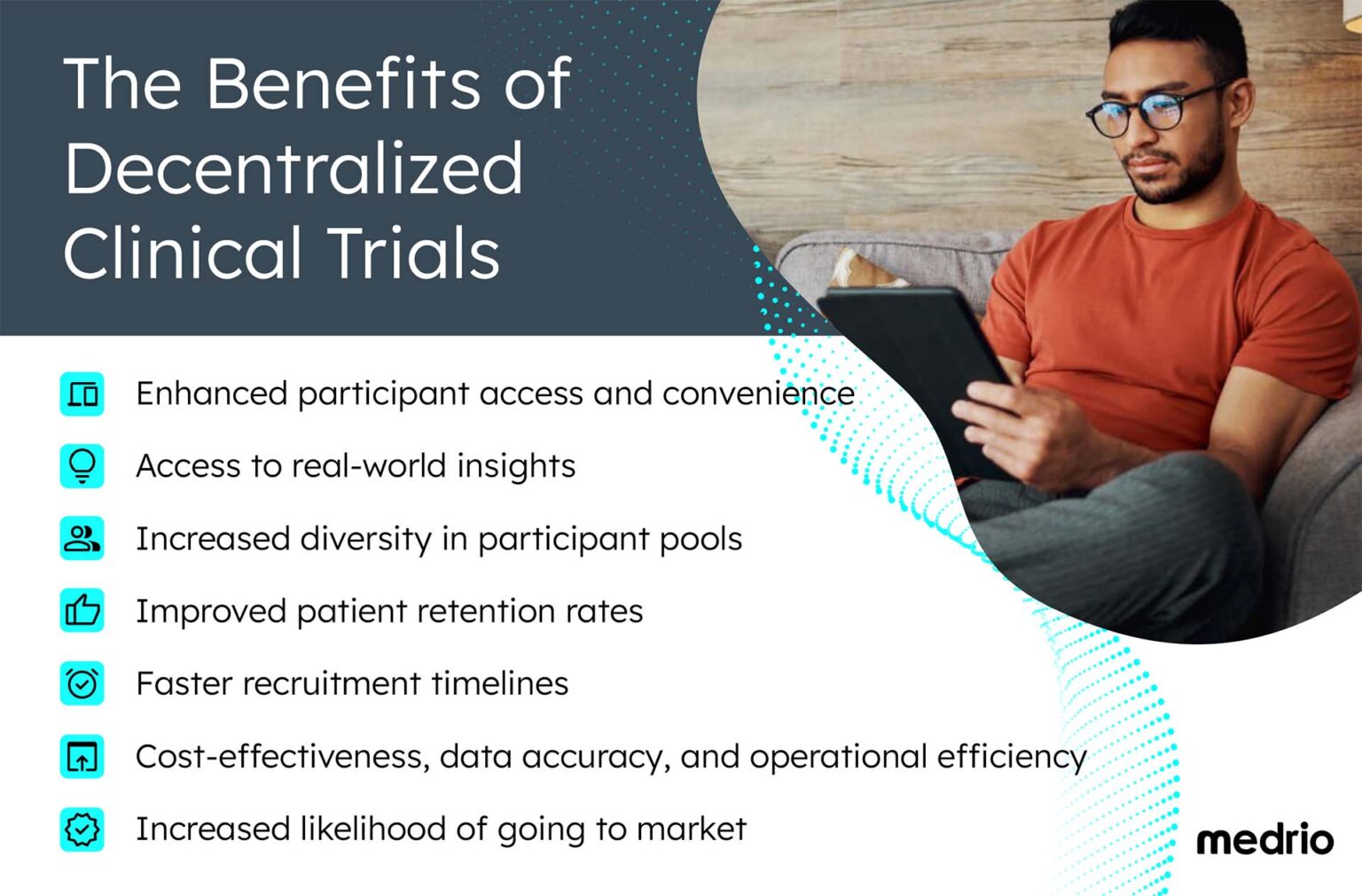 The Benefits of Decentralized Clinical Trials

Enhanced participant access and convenience

Access to real-world insights

Increased diversity in participant pools

Improved patient retention rates

Faster recruitment timelines

Cost-effectiveness, data accuracy, and operational efficiency

Increased likelihood of going to market

medrio